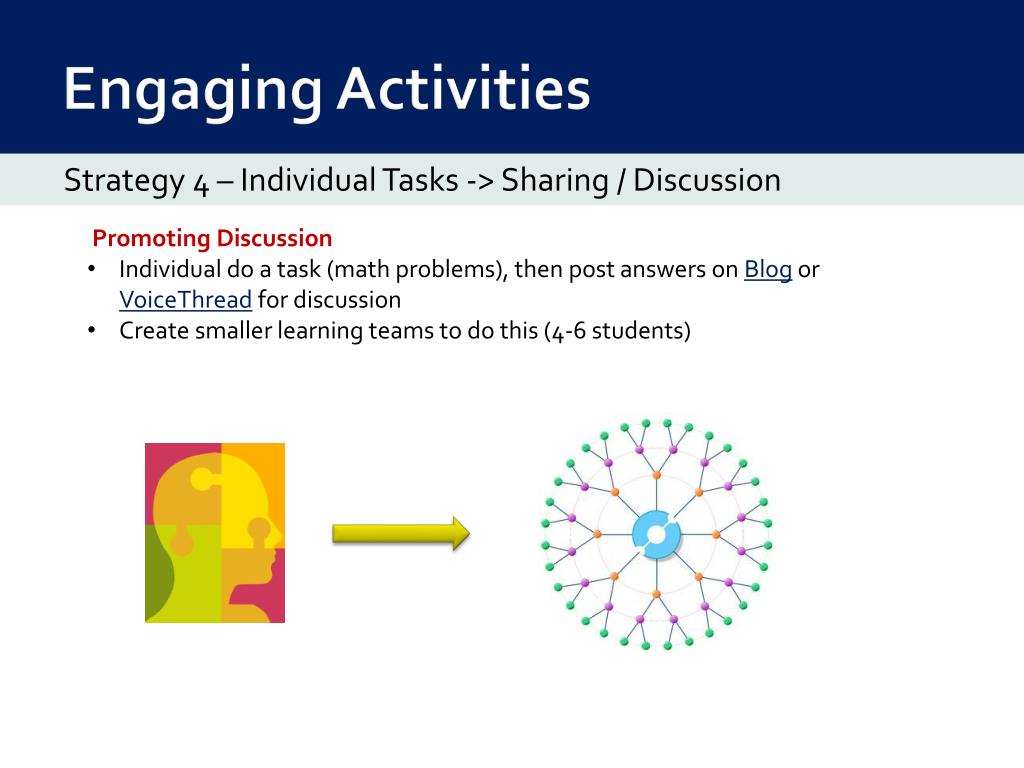 Engaging Activities

Strategy 4 – Individual Tasks -> Sharing / Discussion

Promoting Discussion

• Individual do a task (math problems), then post answers on Blog or VoiceThread for discussion
• Create smaller learning teams to do this (4-6 students)